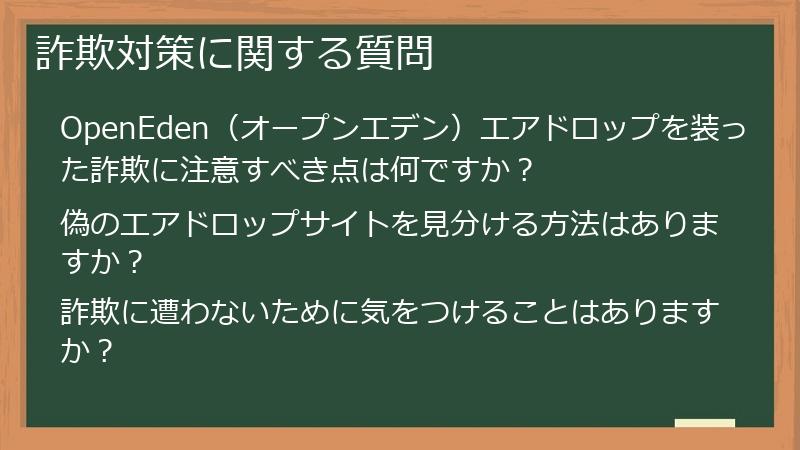 詐欺対策に関する質問

OpenEden（オープンエデン）エアドロップを装った詐欺に注意すべき点は何ですか？

偽のエアドロップサイトを見分ける方法はありますか？

詐欺に遭わないために気をつけることはありますか？